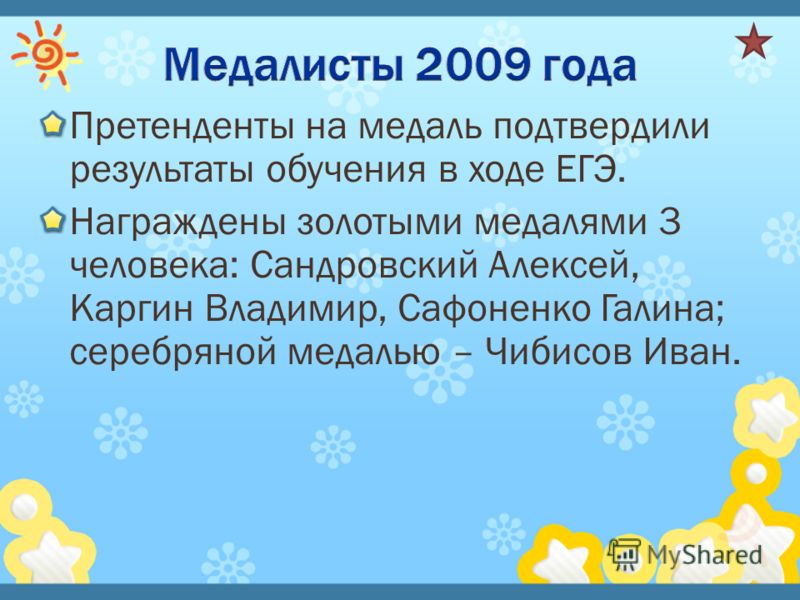 Медалисты 2009 года

Претенденты на медаль подтвердили результаты обучения в ходе ЕГЭ.

Награждены золотыми медалями 3 человека: Сандровский Алексей, Каргин Владимир, Сафоненко Галина; серебряной медалью – Чибисов Иван.

MyShared